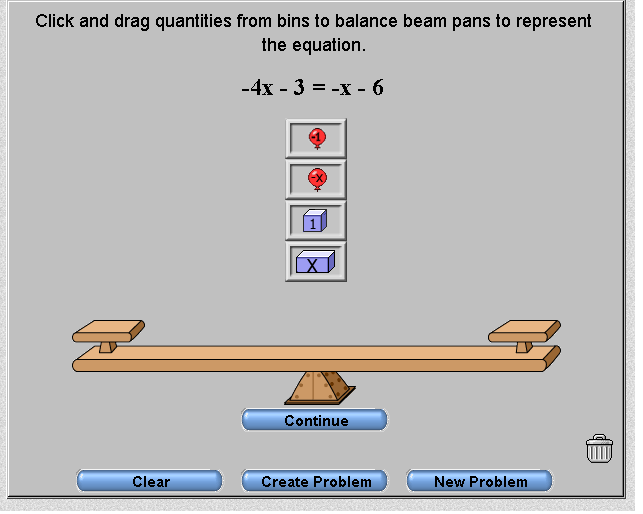 Click and drag quantities from bins to balance beam pans to represent the equation.

$-4x - 3 = -x - 6$

-1

-x

1

X

Continue

Clear

Create Problem

New Problem